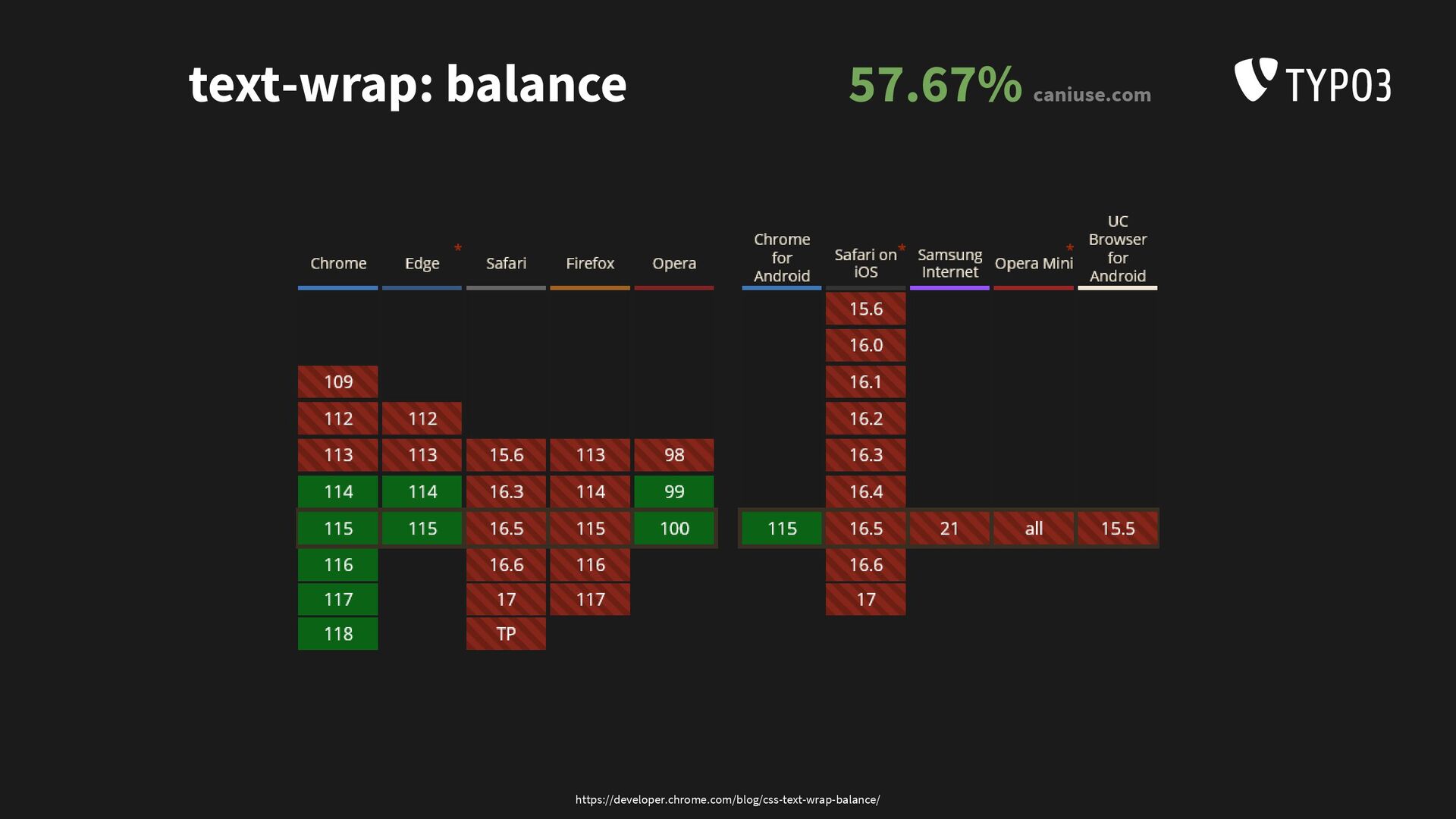 text-wrap: balance

57.67% caniuse.com

TYPO3

| Chrome | Edge * | Safari | Firefox | Opera | Chrome for Android | Safari on iOS * | Samsung Internet | Opera Mini * | UC Browser for Android |
|---|---|---|---|---|---|---|---|---|---|
| | | | | | | 15.6 | | | |
| | | | | | | 16.0 | | | |
| 109 | | | | | | 16.1 | | | |
| 112 | 112 | | | | | 16.2 | | | |
| 113 | 113 | 15.6 | 113 | 98 | | 16.3 | | | |
| 114 | 114 | 16.3 | 114 | 99 | | 16.4 | | | |
| 115 | 115 | 16.5 | 115 | 100 | 115 | 16.5 | 21 | all | 15.5 |
| 116 | | 16.6 | 116 | | | 16.6 | | | |
| 117 | | 17 | 117 | | | 17 | | | |
| 118 | | TP | | | | | | | |

https://developer.chrome.com/blog/css-text-wrap-balance/